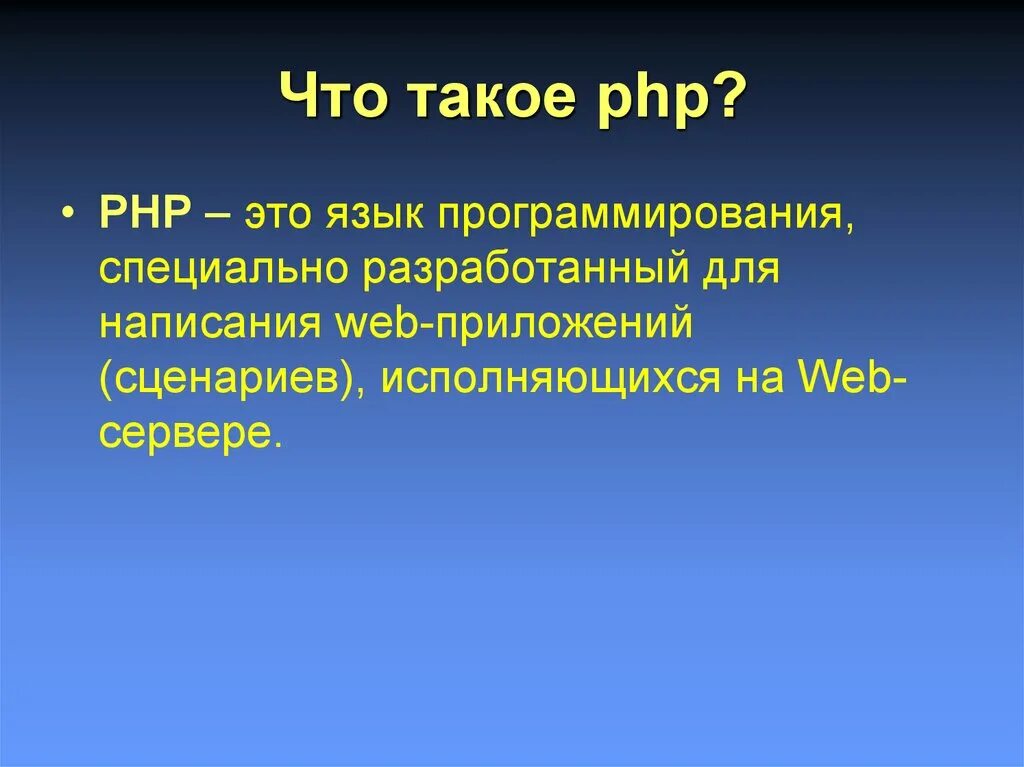 Что такое php?

• PHP – это язык программирования, специально разработанный для написания web-приложений (сценариев), исполняющихся на Web-сервере.